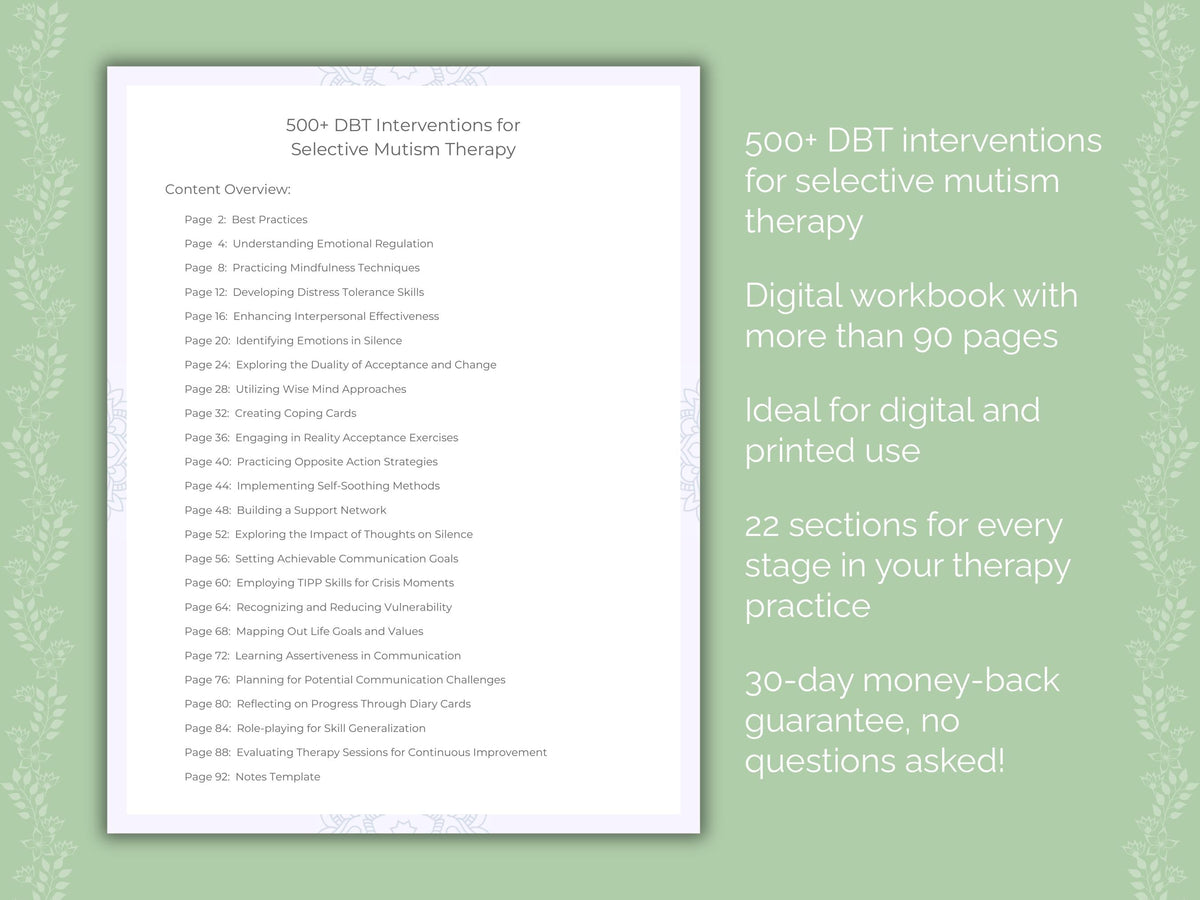 500+ DBT Interventions for
Selective Mutism Therapy

Content Overview:

Page 2: Best Practices
Page 4: Understanding Emotional Regulation
Page 8: Practicing Mindfulness Techniques
Page 12: Developing Distress Tolerance Skills
Page 16: Enhancing Interpersonal Effectiveness
Page 20: Identifying Emotions in Silence
Page 24: Exploring the Duality of Acceptance and Change
Page 28: Utilizing Wise Mind Approaches
Page 32: Creating Coping Cards
Page 36: Engaging in Reality Acceptance Exercises
Page 40: Practicing Opposite Action Strategies
Page 44: Implementing Self-Soothing Methods
Page 48: Building a Support Network
Page 52: Exploring the Impact of Thoughts on Silence
Page 56: Setting Achievable Communication Goals
Page 60: Employing TIPP Skills for Crisis Moments
Page 64: Recognizing and Reducing Vulnerability
Page 68: Mapping Out Life Goals and Values
Page 72: Learning Assertiveness in Communication
Page 76: Planning for Potential Communication Challenges
Page 80: Reflecting on Progress Through Diary Cards
Page 84: Role-playing for Skill Generalization
Page 88: Evaluating Therapy Sessions for Continuous Improvement
Page 92: Notes Template

500+ DBT interventions for selective mutism therapy

Digital workbook with more than 90 pages

Ideal for digital and printed use

22 sections for every stage in your therapy practice

30-day money-back guarantee, no questions asked!